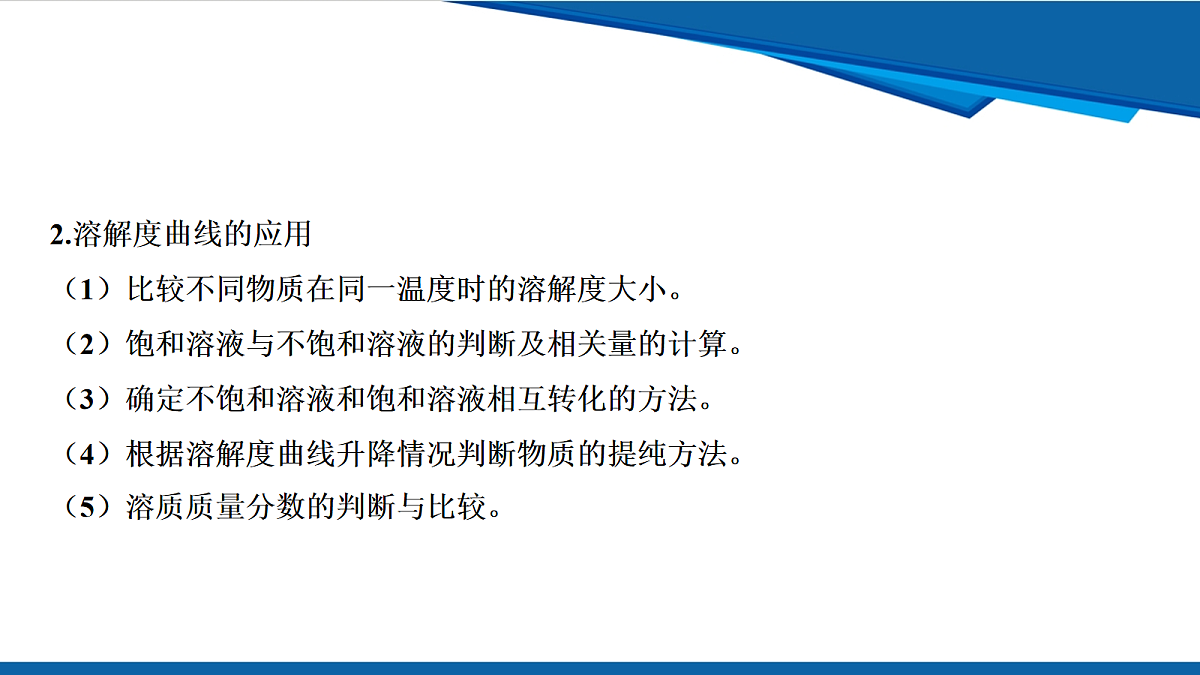 2.溶解度曲线的应用

（1）比较不同物质在同一温度时的溶解度大小。

（2）饱和溶液与不饱和溶液的判断及相关量的计算。

（3）确定不饱和溶液和饱和溶液相互转化的方法。

（4）根据溶解度曲线升降情况判断物质的提纯方法。

（5）溶质质量分数的判断与比较。